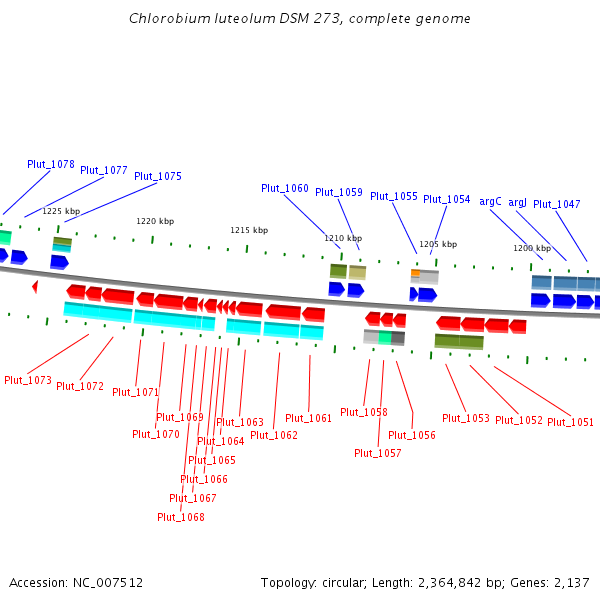 Chlorobium luteolum DSM 273, complete genome

Plut_1078
Plut_1077
Plut_1075
Plut_1060
Plut_1059
Plut_1055
Plut_1054
argC
argJ
Plut_1047

1225 kbp
1220 kbp
1215 kbp
1210 kbp
1205 kbp
1200 kbp

Plut_1073
Plut_1072
Plut_1071
Plut_1069
Plut_1070
Plut_1063
Plut_1064
Plut_1065
Plut_1066
Plut_1067
Plut_1068
Plut_1062
Plut_1061
Plut_1058
Plut_1057
Plut_1056
Plut_1053
Plut_1052
Plut_1051

Accession: NC_007512
Topology: circular; Length: 2,364,842 bp; Genes: 2,137